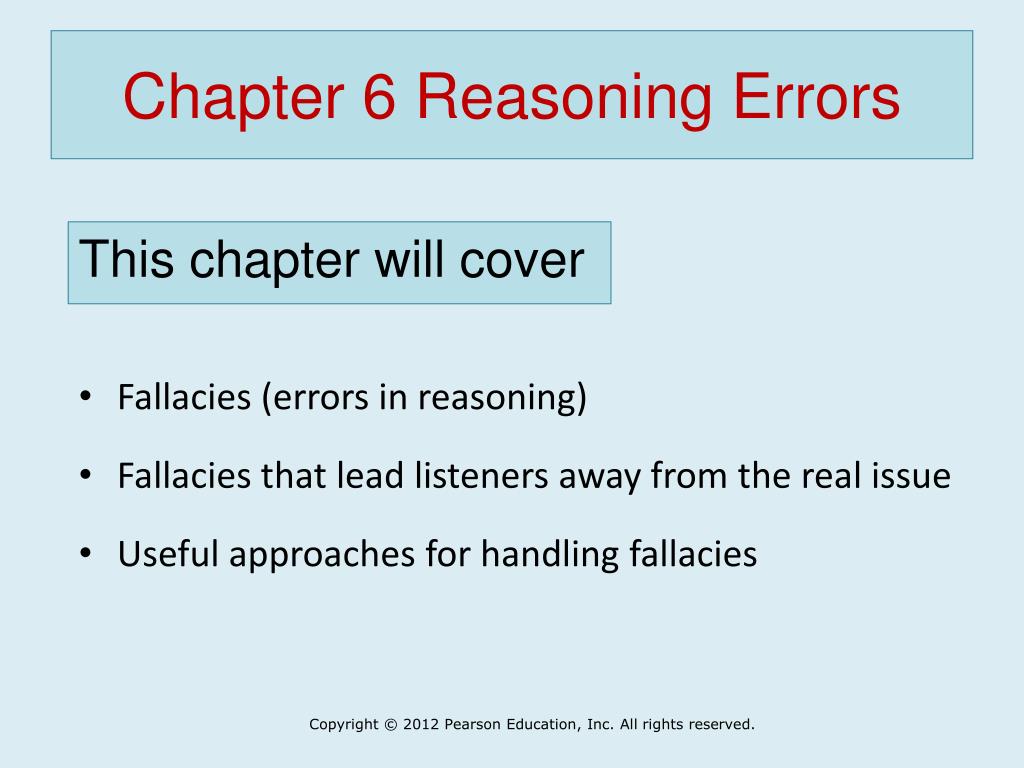 Chapter 6 Reasoning Errors

This chapter will cover

• Fallacies (errors in reasoning)
• Fallacies that lead listeners away from the real issue
• Useful approaches for handling fallacies

Copyright © 2012 Pearson Education, Inc. All rights reserved.